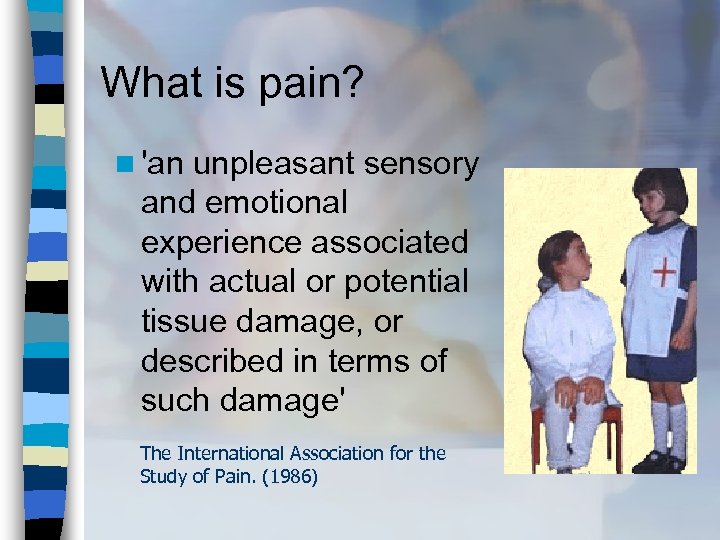 What is pain?

'an unpleasant sensory and emotional experience associated with actual or potential tissue damage, or described in terms of such damage'

The International Association for the Study of Pain. (1986)